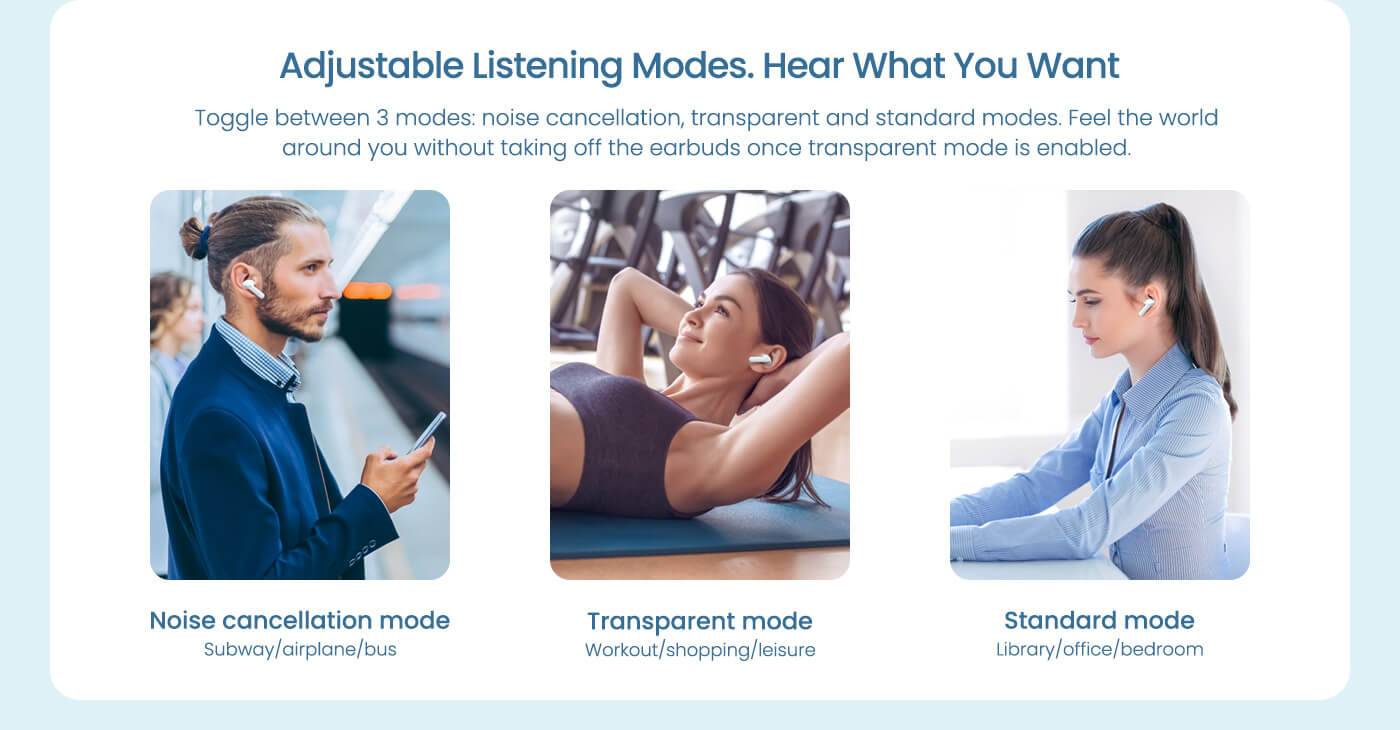 Adjustable Listening Modes. Hear What You Want

Toggle between 3 modes: noise cancellation, transparent and standard modes. Feel the world around you without taking off the earbuds once transparent mode is enabled.

Noise cancellation mode
Subway/airplane/bus

Transparent mode
Workout/shopping/leisure

Standard mode
Library/office/bedroom